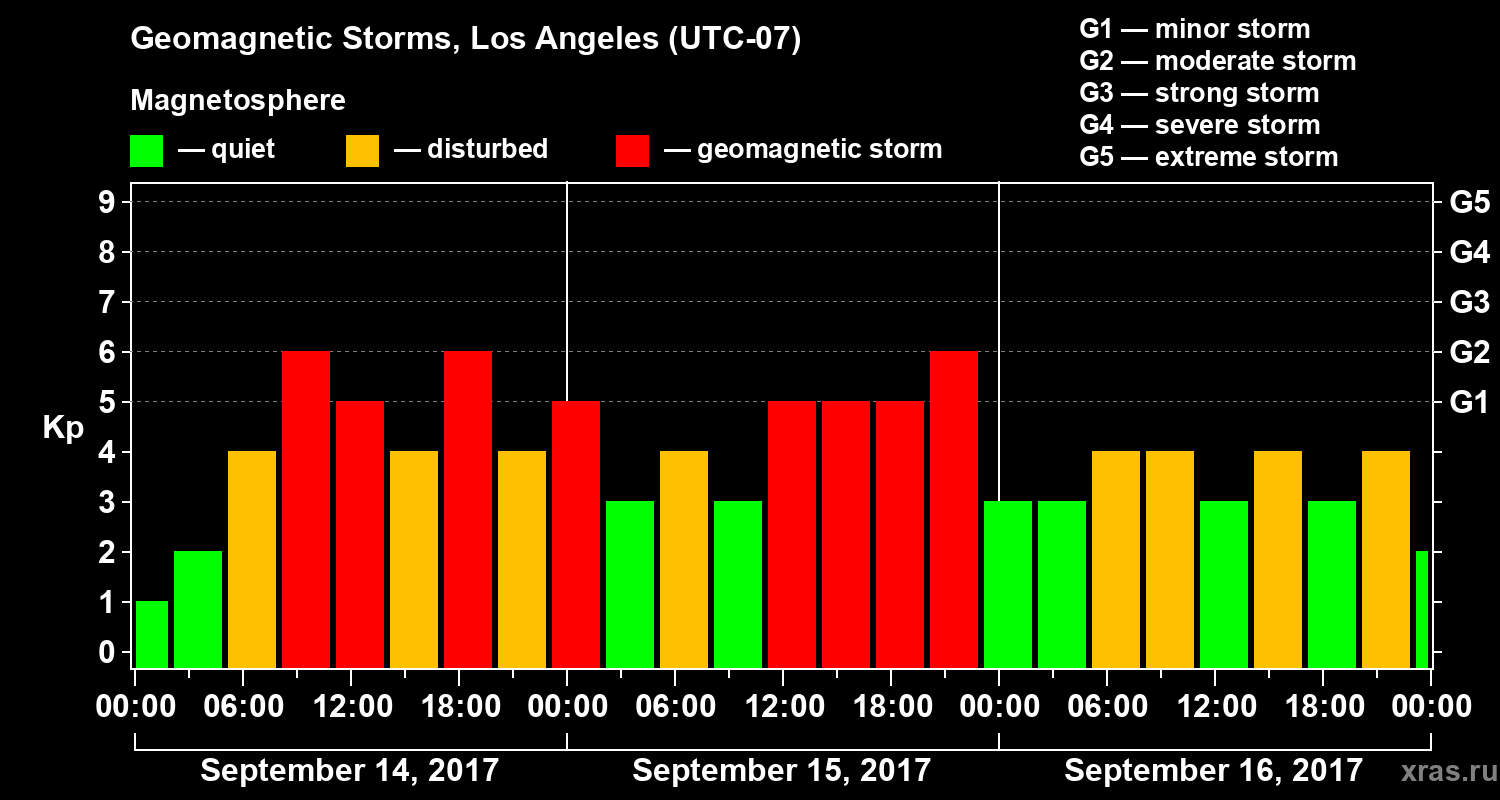 Geomagnetic Storms, Los Angeles (UTC-07)

Magnetosphere

— quiet — disturbed — geomagnetic storm

G1 — minor storm
G2 — moderate storm
G3 — strong storm
G4 — severe storm
G5 — extreme storm

Kp

9
8
7
6
5
4
3
2
1
0

G5
G4
G3
G2
G1

00:00 06:00 12:00 18:00 00:00 06:00 12:00 18:00 00:00 06:00 12:00 18:00 00:00

September 14, 2017 September 15, 2017 September 16, 2017

xras.ru